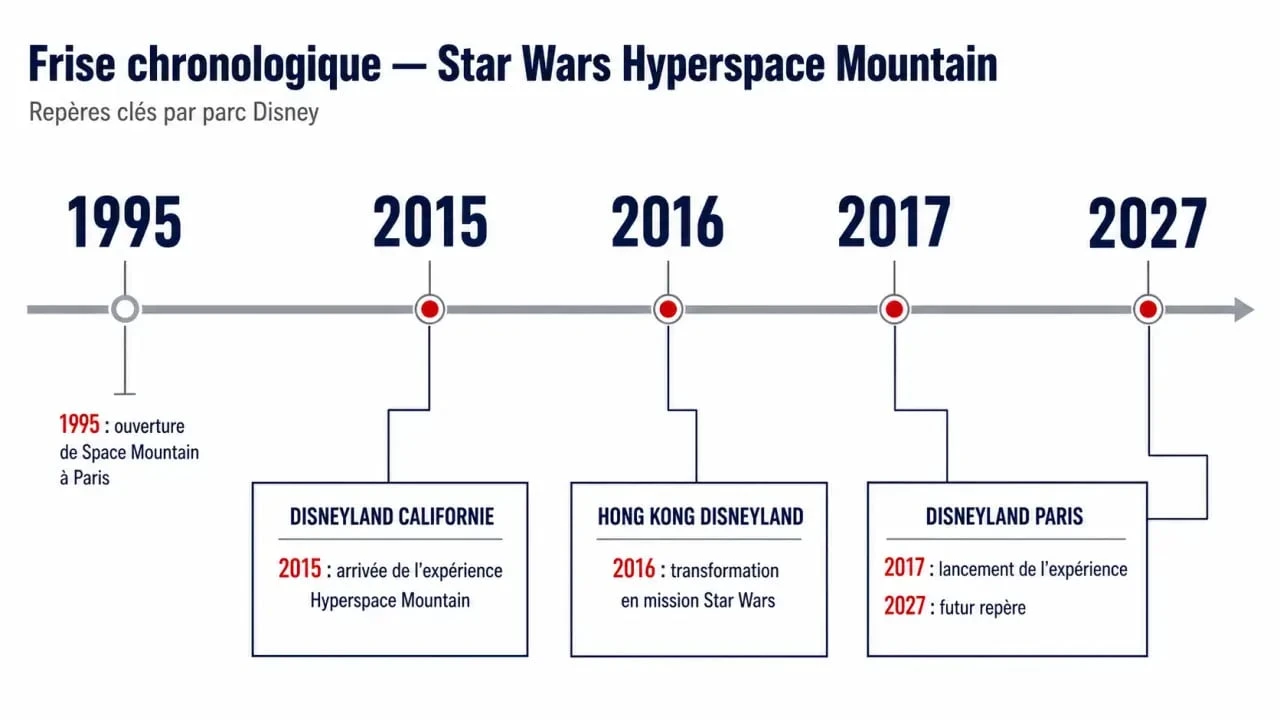 Frise chronologique — Star Wars Hyperspace Mountain

Repères clés par parc Disney

1995

2015

2016

2017

2027

1995 : ouverture de Space Mountain à Paris

DISNEYLAND CALIFORNIE

2015 : arrivée de l'expérience Hyperspace Mountain

HONG KONG DISNEYLAND

2016 : transformation en mission Star Wars

DISNEYLAND PARIS

2017 : lancement de l'expérience

2027 : futur repère